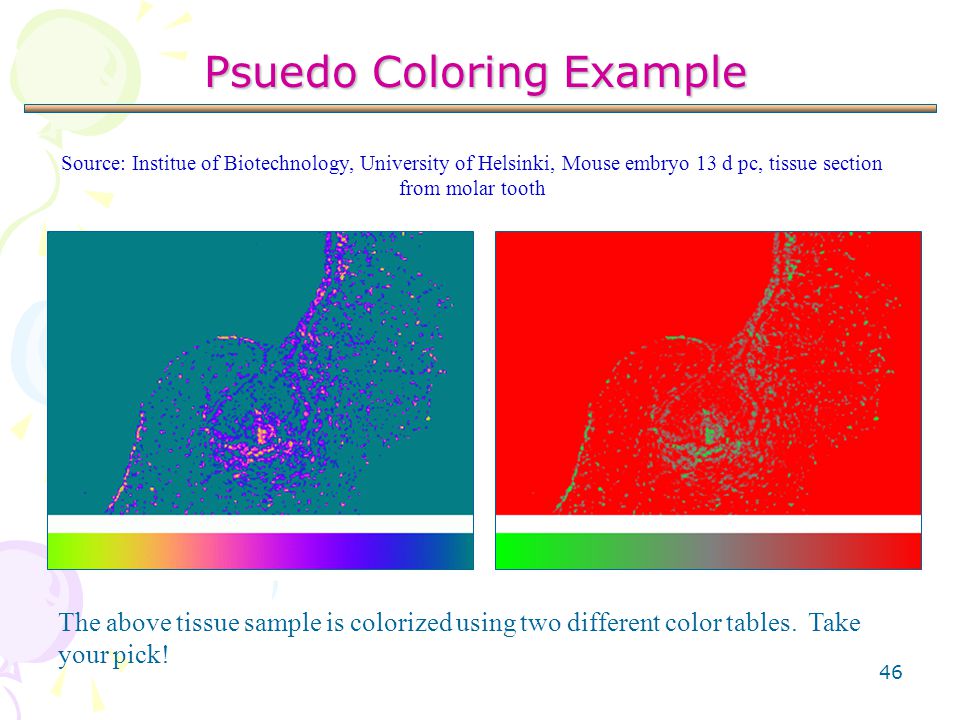 Psuedo Coloring Example

Source: Institue of Biotechnology, University of Helsinki, Mouse embryo 13 d pc, tissue section from molar tooth

The above tissue sample is colorized using two different color tables. Take your pick!

46